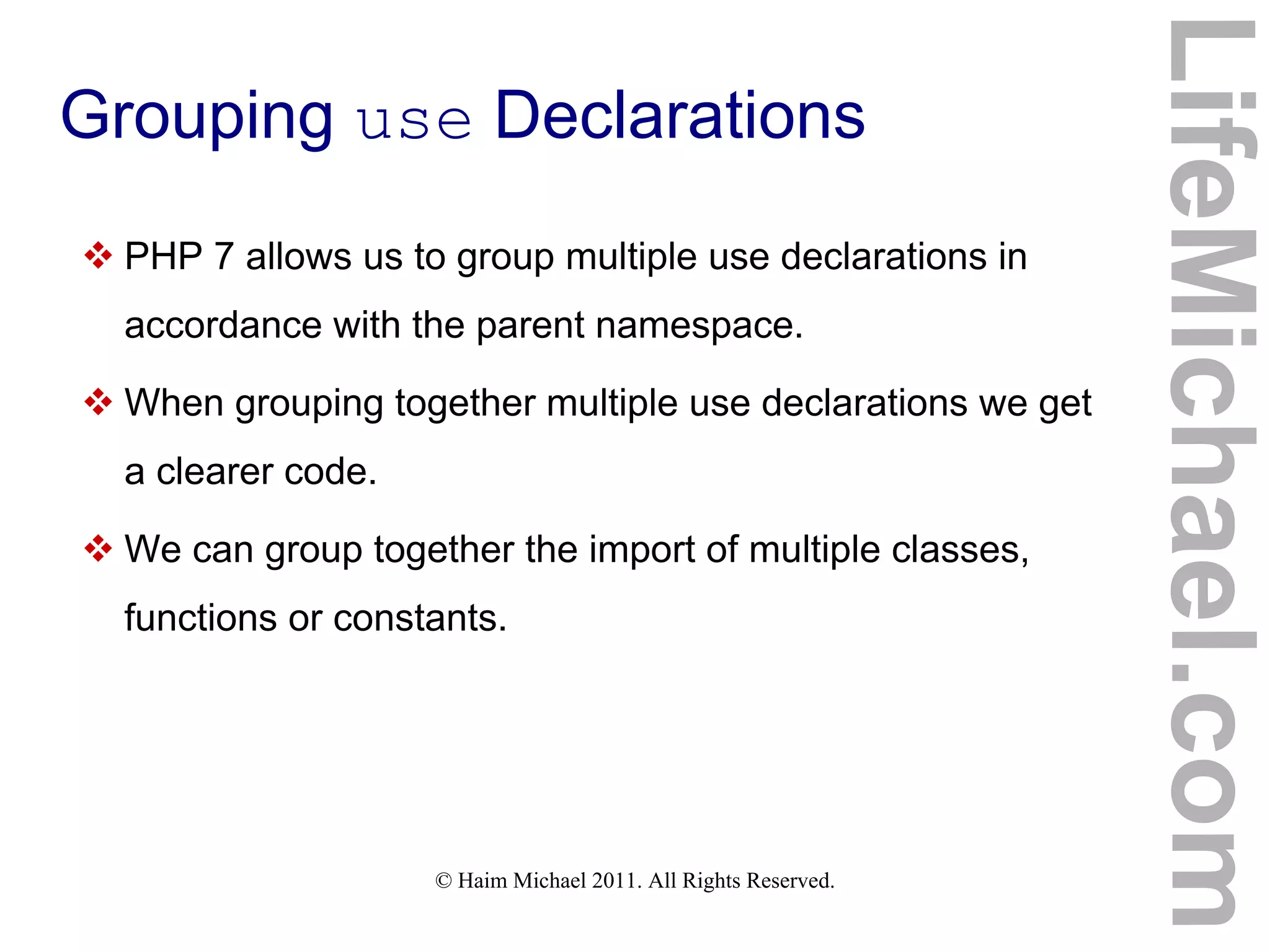 Grouping use Declarations

❖ PHP 7 allows us to group multiple use declarations in accordance with the parent namespace.

❖ When grouping together multiple use declarations we get a clearer code.

❖ We can group together the import of multiple classes, functions or constants.

© Haim Michael 2011. All Rights Reserved.

LifeMichael.com